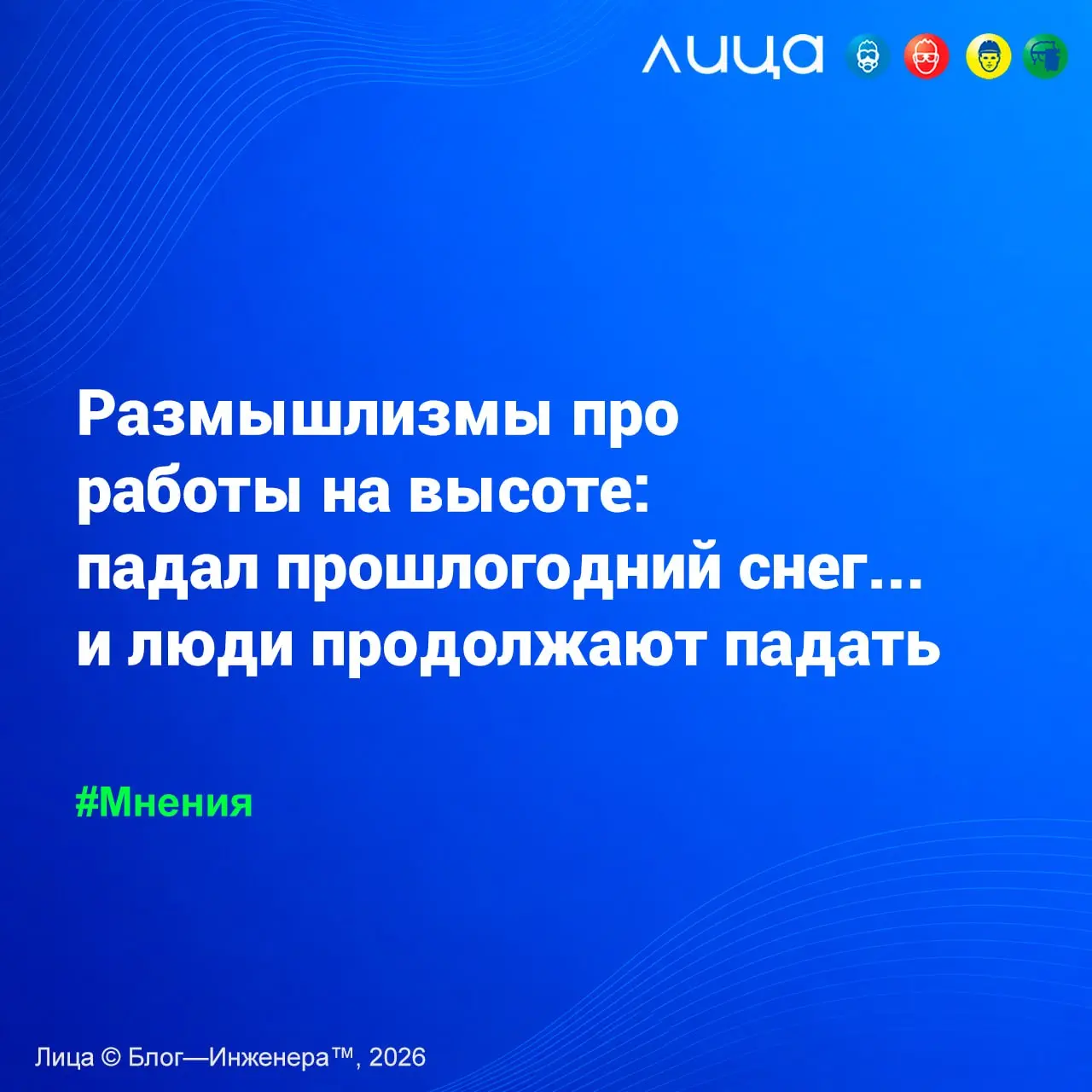 лица

Размышлизмы про работы на высоте: падал прошлогодний снег... и люди продолжают падать

#Мнения

Лица © Блог—Инженера™, 2026